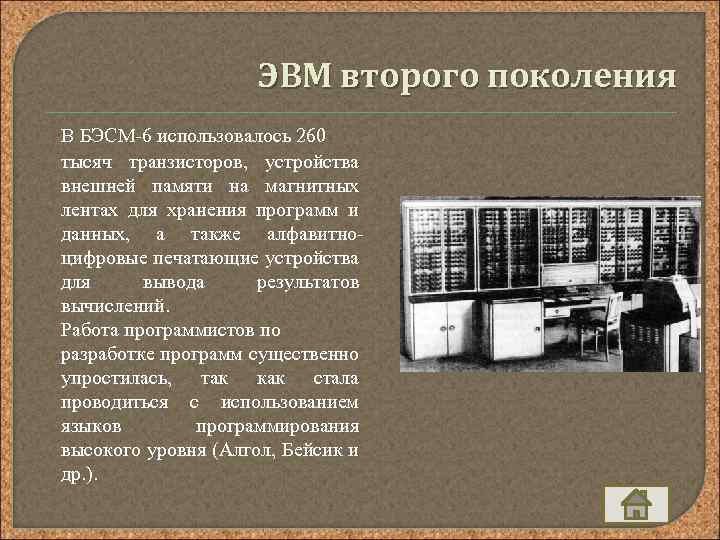 ЭВМ второго поколения

В БЭСМ-6 использовалось 260 тысяч транзисторов, устройства внешней памяти на магнитных лентах для хранения программ и данных, а также алфавитно-цифровые печатающие устройства для вывода результатов вычислений.
Работа программистов по разработке программ существенно упростилась, так как стала проводиться с использованием языков программирования высокого уровня (Алгол, Бейсик и др.).